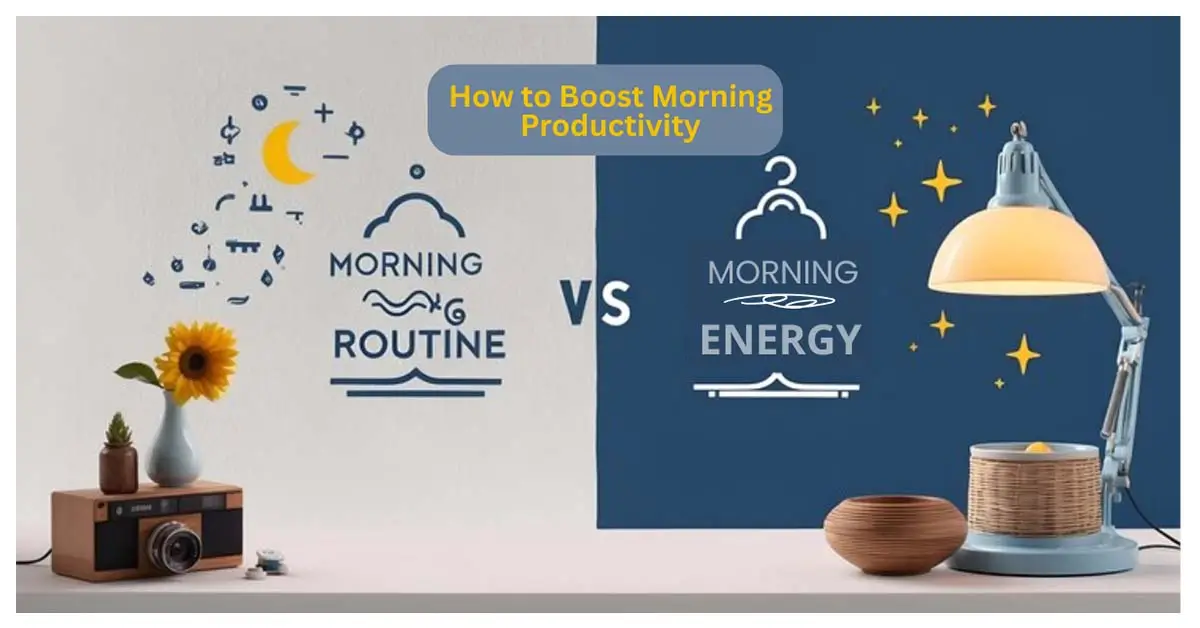 How to Boost Morning Productivity

MORNING
ROUTINE

VS

MORNING
ENERGY